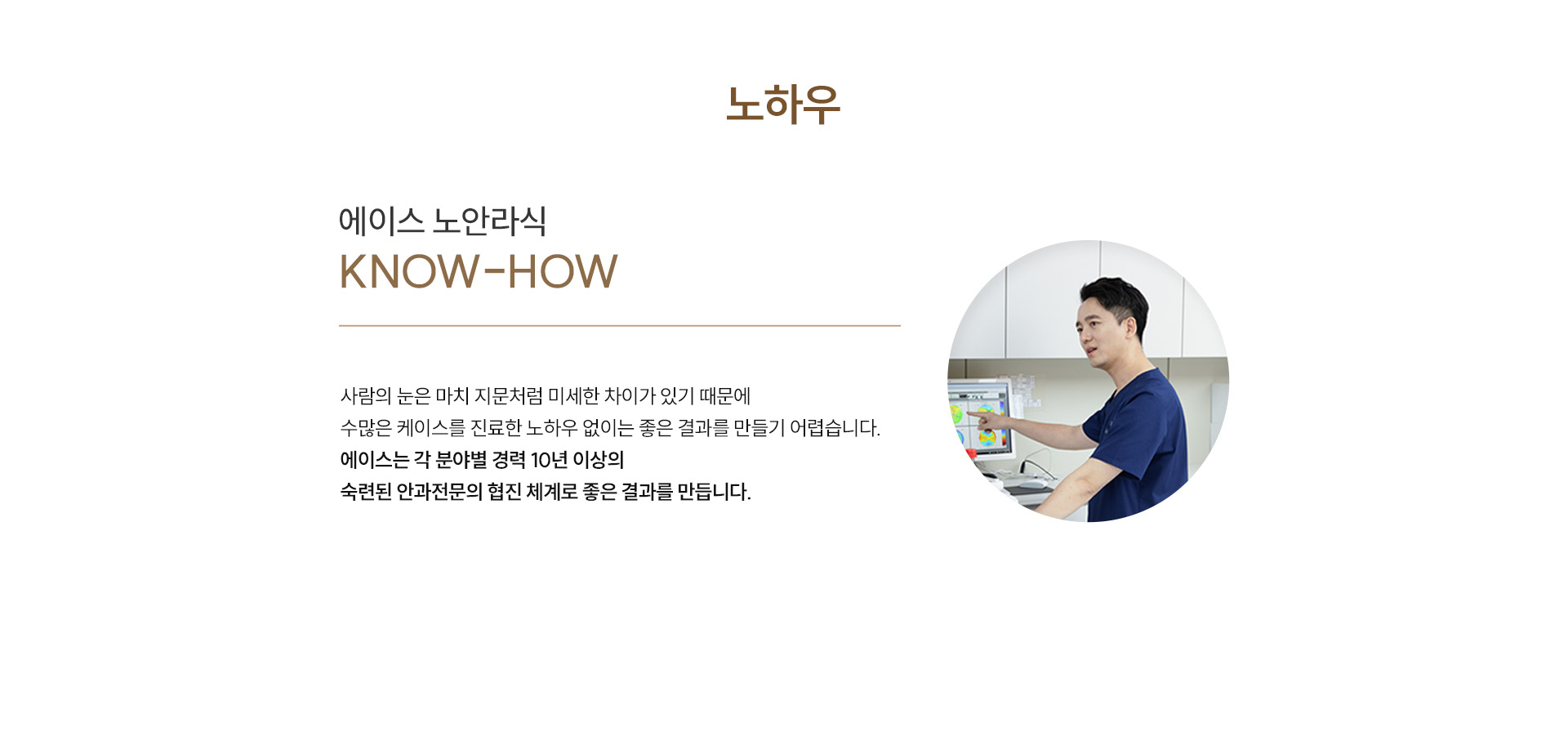 노하우

에이스 노안라식
KNOW-HOW

사람의 눈은 마치 지문처럼 미세한 차이가 있기 때문에
수많은 케이스를 진료한 노하우 없이는 좋은 결과를 만들기 어렵습니다.
에이스는 각 분야별 경력 10년 이상의
숙련된 안과전문의 협진 체계로 좋은 결과를 만듭니다.